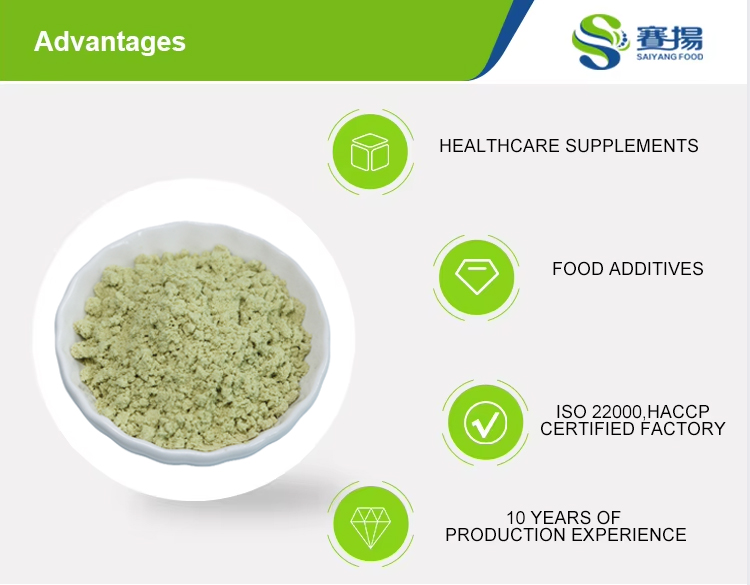 Advantages

賽揚
SAIYANG FOOD

HEALTHCARE SUPPLEMENTS

FOOD ADDITIVES

ISO 22000,HACCP
CERTIFIED FACTORY

10 YEARS OF
PRODUCTION EXPERIENCE